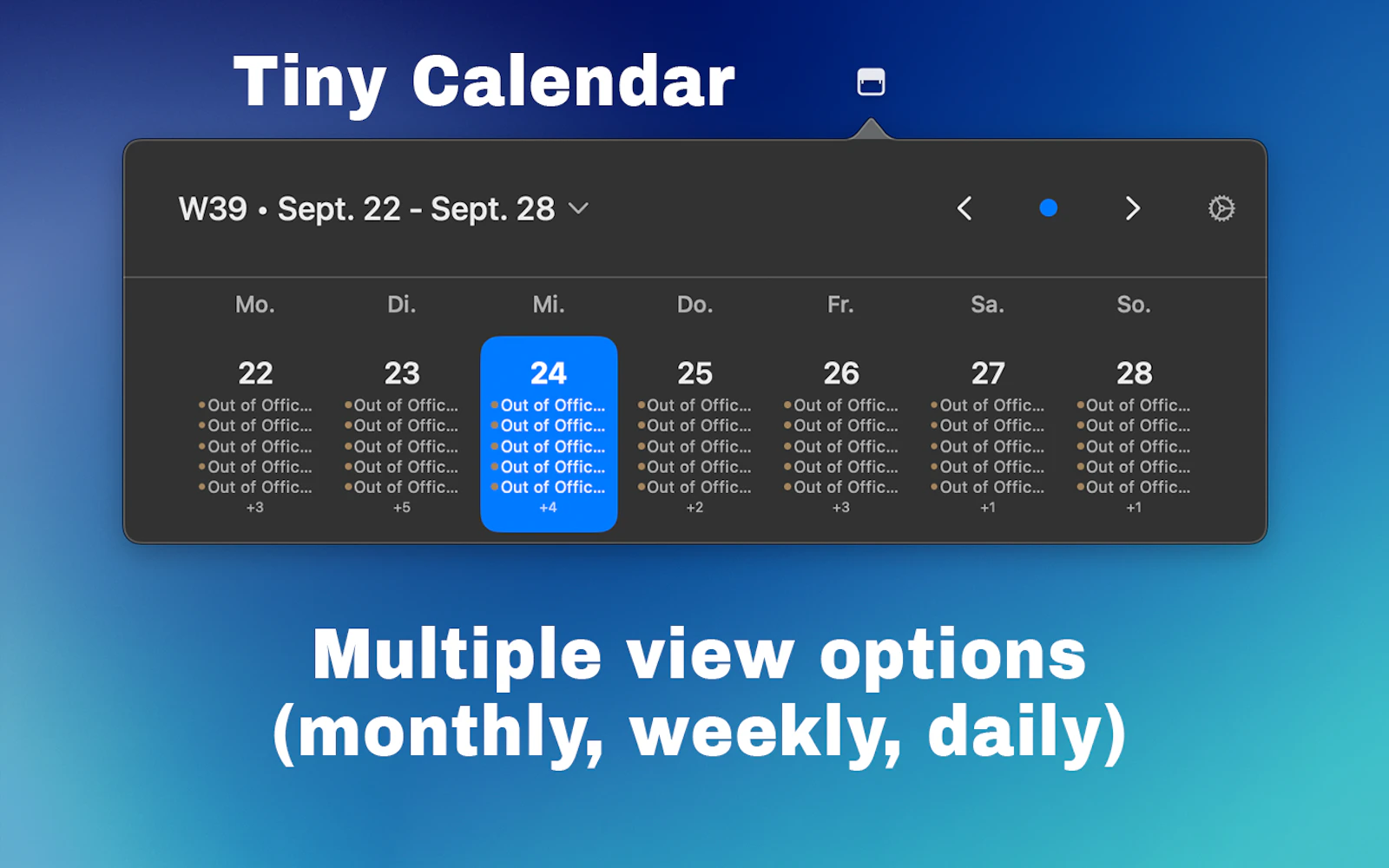 Tiny Calendar

W39 • Sept. 22 - Sept. 28

| Mo. | Di. | Mi. | Do. | Fr. | Sa. | So. |
|---|---|---|---|---|---|---|
| 22 | 23 | 24 | 25 | 26 | 27 | 28 |
| •Out of Offic... | •Out of Offic... | •Out of Offic... | •Out of Offic... | •Out of Offic... | •Out of Offic... | •Out of Offic... |
| •Out of Offic... | •Out of Offic... | •Out of Offic... | •Out of Offic... | •Out of Offic... | •Out of Offic... | •Out of Offic... |
| •Out of Offic... | •Out of Offic... | •Out of Offic... | •Out of Offic... | •Out of Offic... | •Out of Offic... | •Out of Offic... |
| •Out of Offic... | •Out of Offic... | •Out of Offic... | •Out of Offic... | •Out of Offic... | •Out of Offic... | •Out of Offic... |
| •Out of Offic... | •Out of Offic... | •Out of Offic... | •Out of Offic... | •Out of Offic... | •Out of Offic... | •Out of Offic... |
| +3 | +5 | +4 | +2 | +3 | +1 | +1 |

Multiple view options (monthly, weekly, daily)